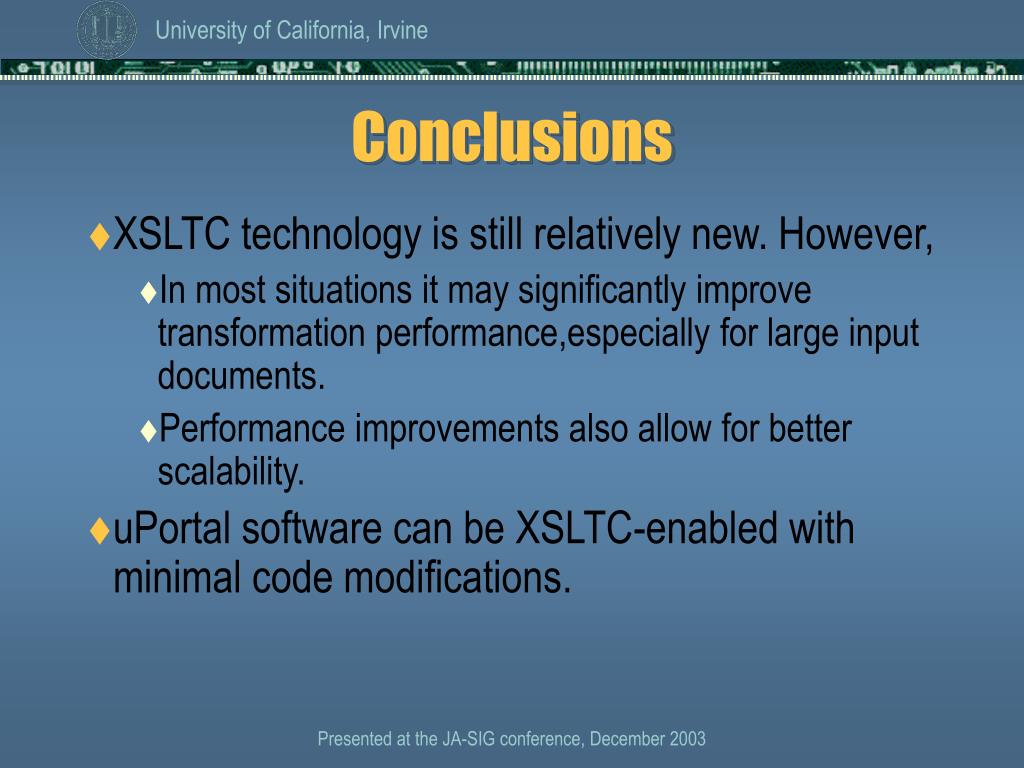 University of California, Irvine

Conclusions

♦XSLTC technology is still relatively new. However,

♦In most situations it may significantly improve transformation performance,especially for large input documents.

♦Performance improvements also allow for better scalability.

♦uPortal software can be XSLTC-enabled with minimal code modifications.

Presented at the JA-SIG conference, December 2003